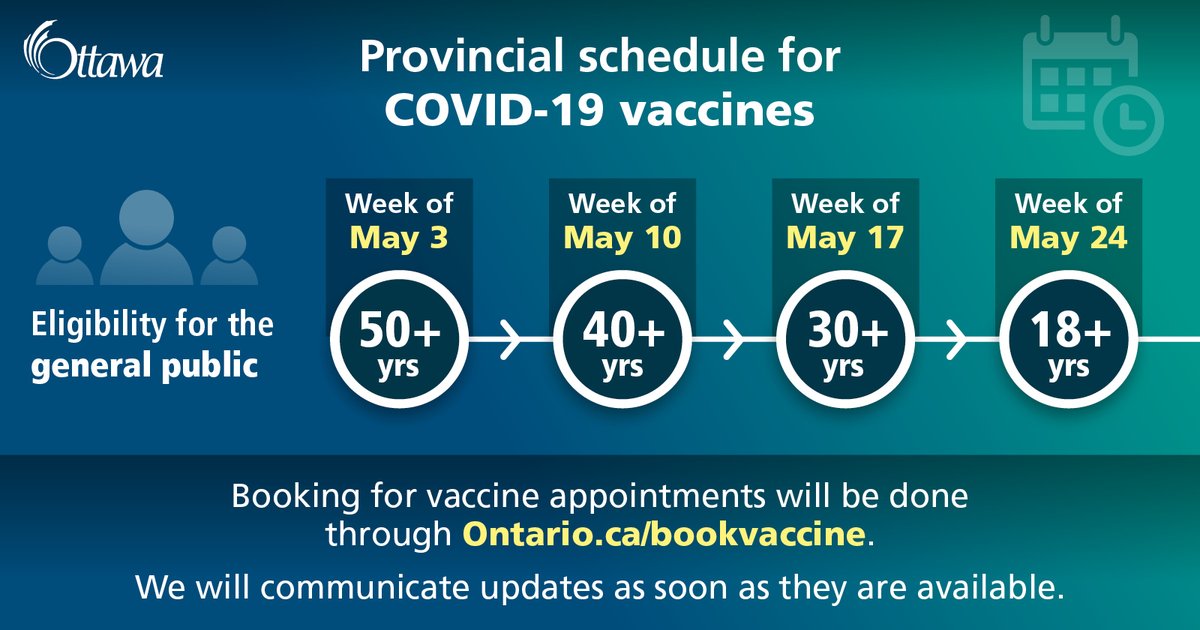 Ottawa

Provincial schedule for COVID-19 vaccines

Eligibility for the general public

Week of May 3
50+ yrs

Week of May 10
40+ yrs

Week of May 17
30+ yrs

Week of May 24
18+ yrs

Booking for vaccine appointments will be done through Ontario.ca/bookvaccine.

We will communicate updates as soon as they are available.